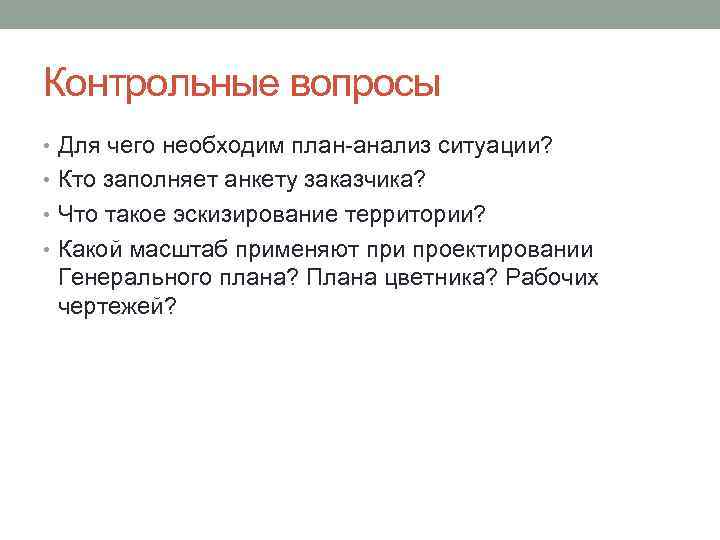 Контрольные вопросы

• Для чего необходим план-анализ ситуации?
• Кто заполняет анкету заказчика?
• Что такое эскизирование территории?
• Какой масштаб применяют при проектировании Генерального плана? Плана цветника? Рабочих чертежей?